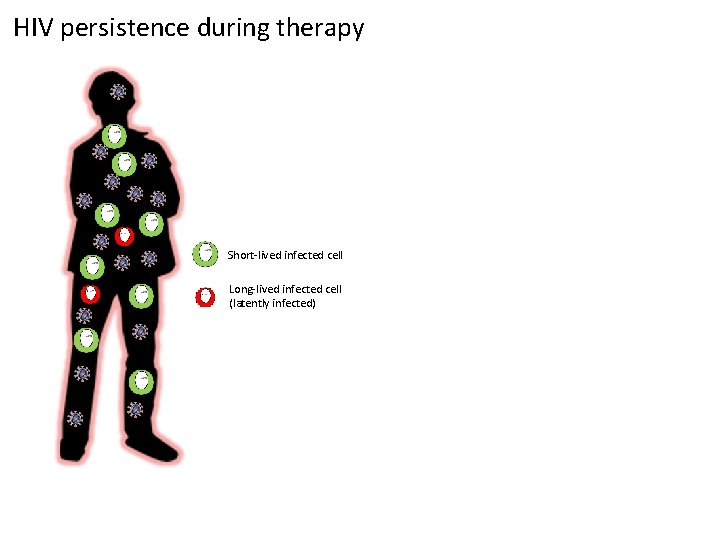 HIV persistence during therapy

Short-lived infected cell

Long-lived infected cell
(latently infected)